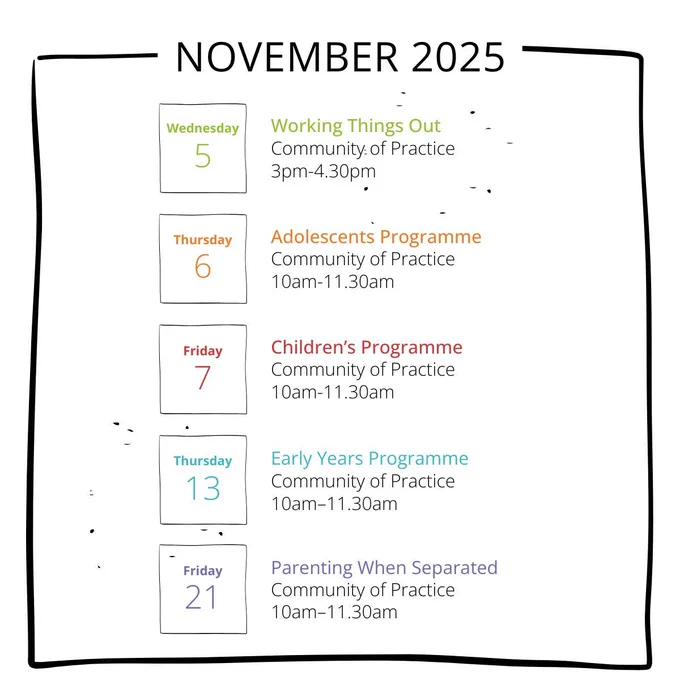 NOVEMBER 2025

Wednesday
5

Working Things Out
Community of Practice
3pm-4.30pm

Thursday
6

Adolescents Programme
Community of Practice
10am-11.30am

Friday
7

Children's Programme
Community of Practice
10am-11.30am

Thursday
13

Early Years Programme
Community of Practice
10am–11.30am

Friday
21

Parenting When Separated
Community of Practice
10am–11.30am